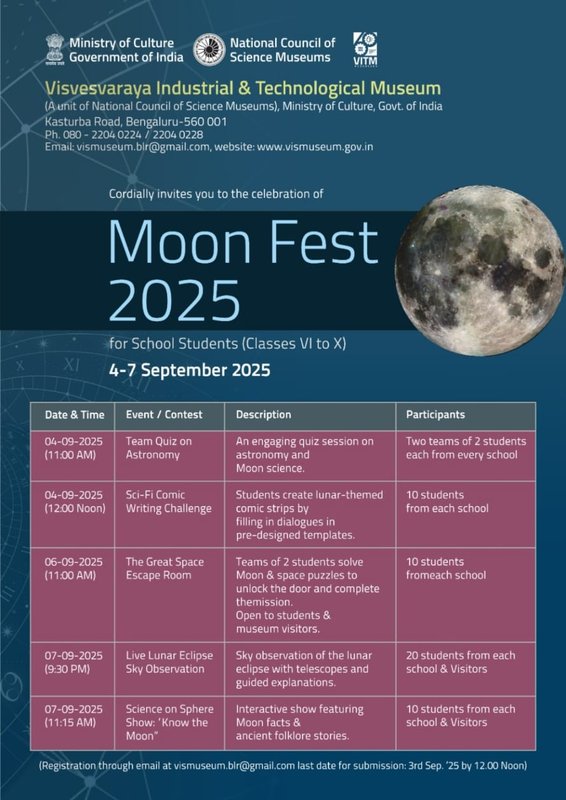 Ministry of Culture
Government of India

National Council of
Science Museums

VITM

Visvesvaraya Industrial & Technological Museum
(A unit of National Council of Science Museums), Ministry of Culture, Govt. of India
Kasturba Road, Bengaluru-560 001
Ph. 080 - 2204 0224 / 2204 0228
Email: vismuseum.blr@gmail.com, website: www.vismuseum.gov.in

Cordially invites you to the celebration of

Moon Fest 2025

for School Students (Classes VI to X)

4-7 September 2025

| Date & Time | Event / Contest | Description | Participants |
|---|---|---|---|
| 04-09-2025 (11:00 AM) | Team Quiz on Astronomy | An engaging quiz session on astronomy and Moon science. | Two teams of 2 students each from every school |
| 04-09-2025 (12:00 Noon) | Sci-Fi Comic Writing Challenge | Students create lunar-themed comic strips by filling in dialogues in pre-designed templates. | 10 students from each school |
| 06-09-2025 (11:00 AM) | The Great Space Escape Room | Teams of 2 students solve Moon & space puzzles to unlock the door and complete themission. Open to students & museum visitors. | 10 students fromeach school |
| 07-09-2025 (9:30 PM) | Live Lunar Eclipse Sky Observation | Sky observation of the lunar eclipse with telescopes and guided explanations. | 20 students from each school & Visitors |
| 07-09-2025 (11:15 AM) | Science on Sphere Show: 'Know the Moon" | Interactive show featuring Moon facts & ancient folklore stories. | 10 students from each school & Visitors |

(Registration through email at vismuseum.blr@gmail.com last date for submission: 3rd Sep. '25 by 12.00 Noon)